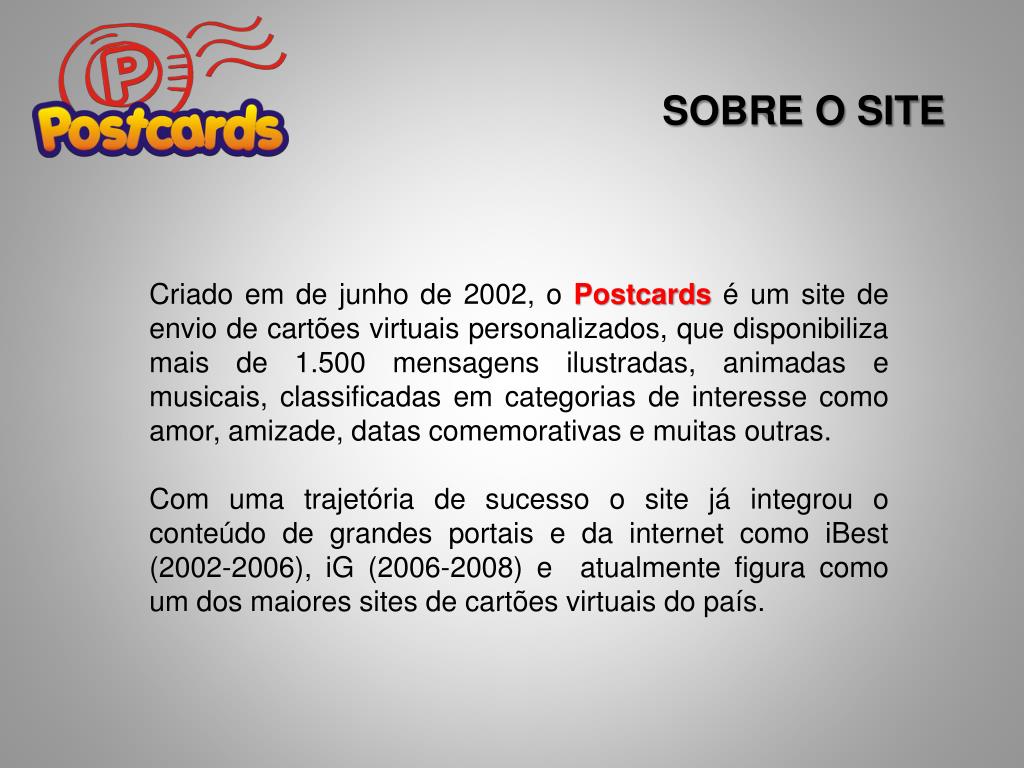 P
Postcards

SOBRE O SITE

Criado em de junho de 2002, o Postcards é um site de envio de cartões virtuais personalizados, que disponibiliza mais de 1.500 mensagens ilustradas, animadas e musicais, classificadas em categorias de interesse como amor, amizade, datas comemorativas e muitas outras.

Com uma trajetória de sucesso o site já integrou o conteúdo de grandes portais e da internet como iBest (2002-2006), iG (2006-2008) e atualmente figura como um dos maiores sites de cartões virtuais do país.